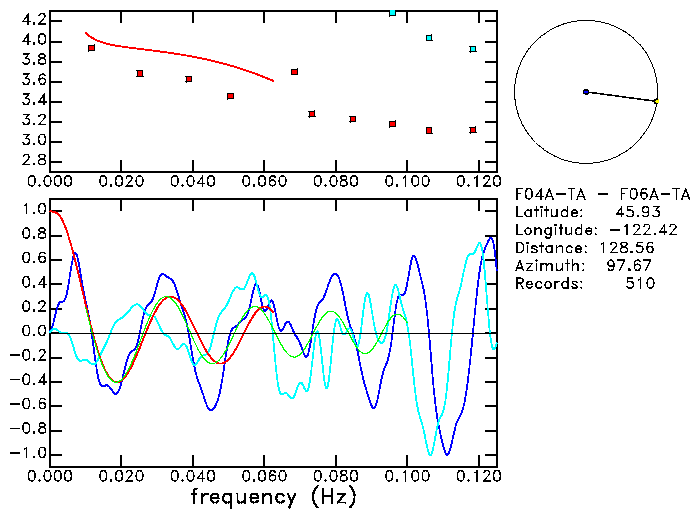 4.2
4.0
3.8
3.6
3.4
3.2
3.0
2.8
0.000 0.020 0.040 0.060 0.080 0.100 0.120

F04A-TA - F06A-TA
Latitude: 45.93
Longitude: -122.42
Distance: 128.56
Azimuth: 97.67
Records: 510

1.0
0.8
0.6
0.4
0.2
0.0
-0.2
-0.4
-0.6
-0.8
-1.0
0.000 0.020 0.040 0.060 0.080 0.100 0.120
frequency (Hz)